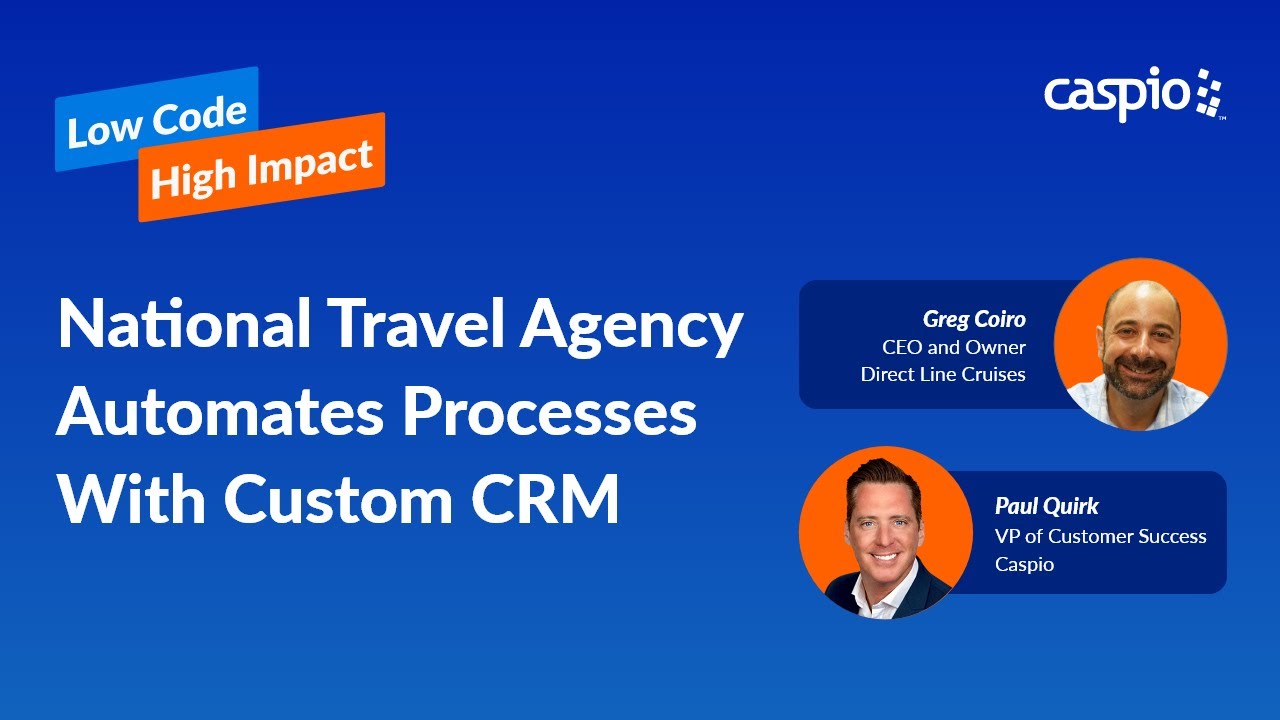 Low Code
High Impact

caspio™

National Travel Agency Automates Processes With Custom CRM

Greg Coiro
CEO and Owner
Direct Line Cruises

Paul Quirk
VP of Customer Success
Caspio